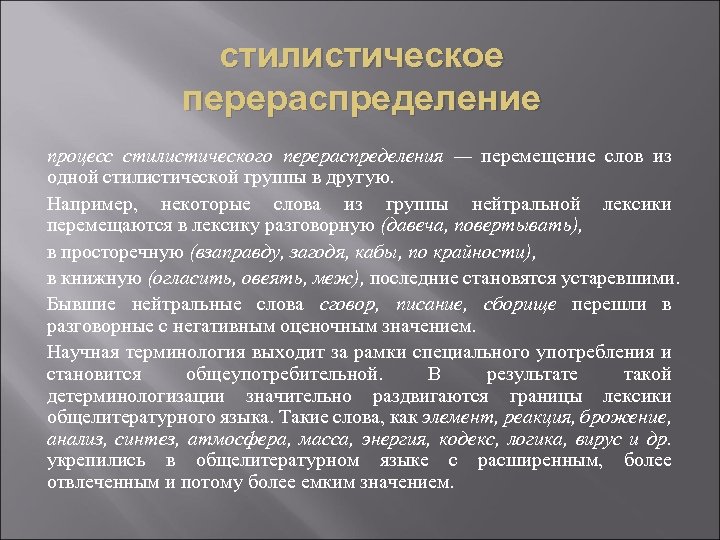 стилистическое перераспределение

процесс стилистического перераспределения — перемещение слов из одной стилистической группы в другую.

Например, некоторые слова из группы нейтральной лексики перемещаются в лексику разговорную (давеча, повертывать),

в просторечную (взаправду, загодя, кабы, по крайности),

в книжную (огласить, овеять, меж), последние становятся устаревшими.

Бывшие нейтральные слова сговор, писание, сборище перешли в разговорные с негативным оценочным значением.

Научная терминология выходит за рамки специального употребления и становится общеупотребительной. В результате такой детерминологизации значительно раздвигаются границы лексики общелитературного языка. Такие слова, как элемент, реакция, брожение, анализ, синтез, атмосфера, масса, энергия, кодекс, логика, вирус и др. укрепились в общелитературном языке с расширенным, более отвлеченным и потому более емким значением.